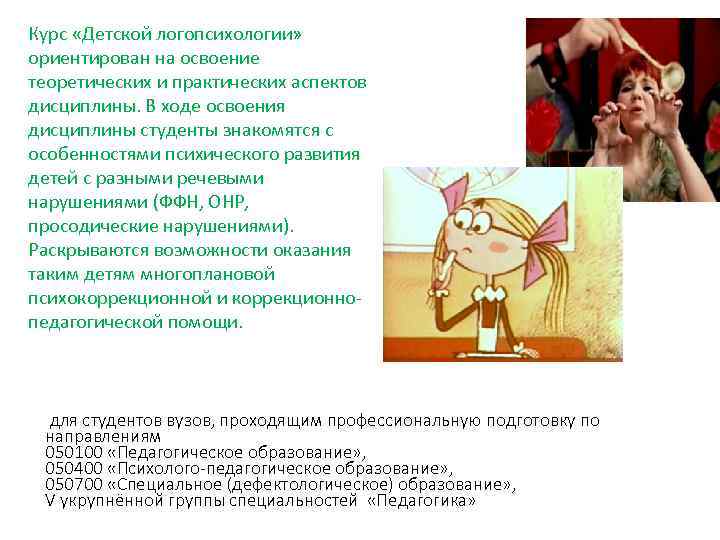 Курс «Детской логопсихологии» ориентирован на освоение теоретических и практических аспектов дисциплины. В ходе освоения дисциплины студенты знакомятся с особенностями психического развития детей с разными речевыми нарушениями (ФФН, ОНР, просодические нарушениями). Раскрываются возможности оказания таким детям многоплановой психокоррекционной и коррекционно-педагогической помощи.

для студентов вузов, проходящим профессиональную подготовку по направлениям
050100 «Педагогическое образование»,
050400 «Психолого-педагогическое образование»,
050700 «Специальное (дефектологическое) образование»,
V укрупнённой группы специальностей «Педагогика»